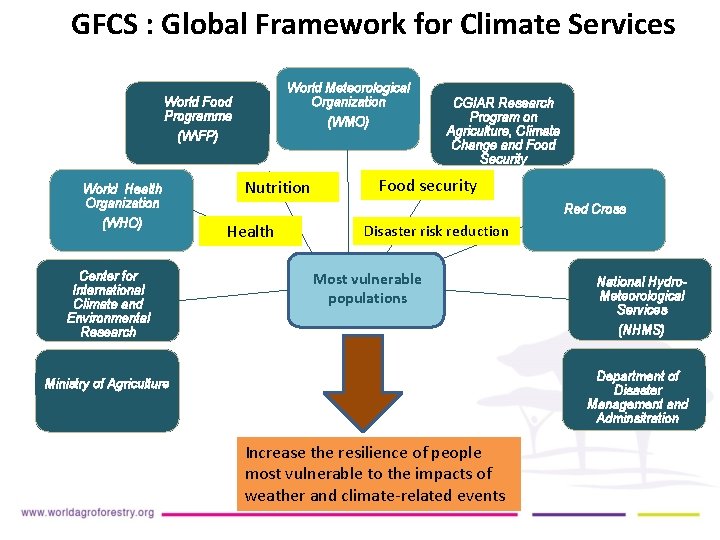 GFCS : Global Framework for Climate Services

World Food Programme (WFP)

World Meteorological Organization (WMO)

CGIAR Research Program on Agriculture, Climate Change and Food Security

World Health Organization (WHO)

Nutrition

Food security

Red Cross

Health

Disaster risk reduction

Center for International Climate and Environmental Research

Most vulnerable populations

National Hydro-Meteorological Services (NHMS)

Ministry of Agriculture

Department of Disaster Management and Administration

Increase the resilience of people most vulnerable to the impacts of weather and climate-related events

www.worldagroforestry.org